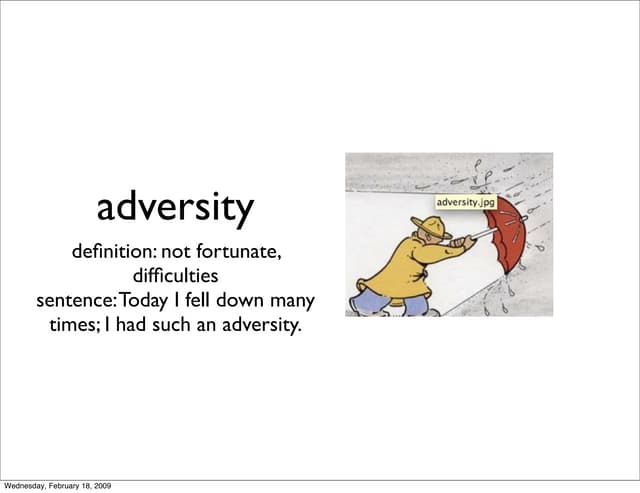 adversity

definition: not fortunate, difficulties
sentence: Today I fell down many times; I had such an adversity.

adversity.jpg

Wednesday, February 18, 2009